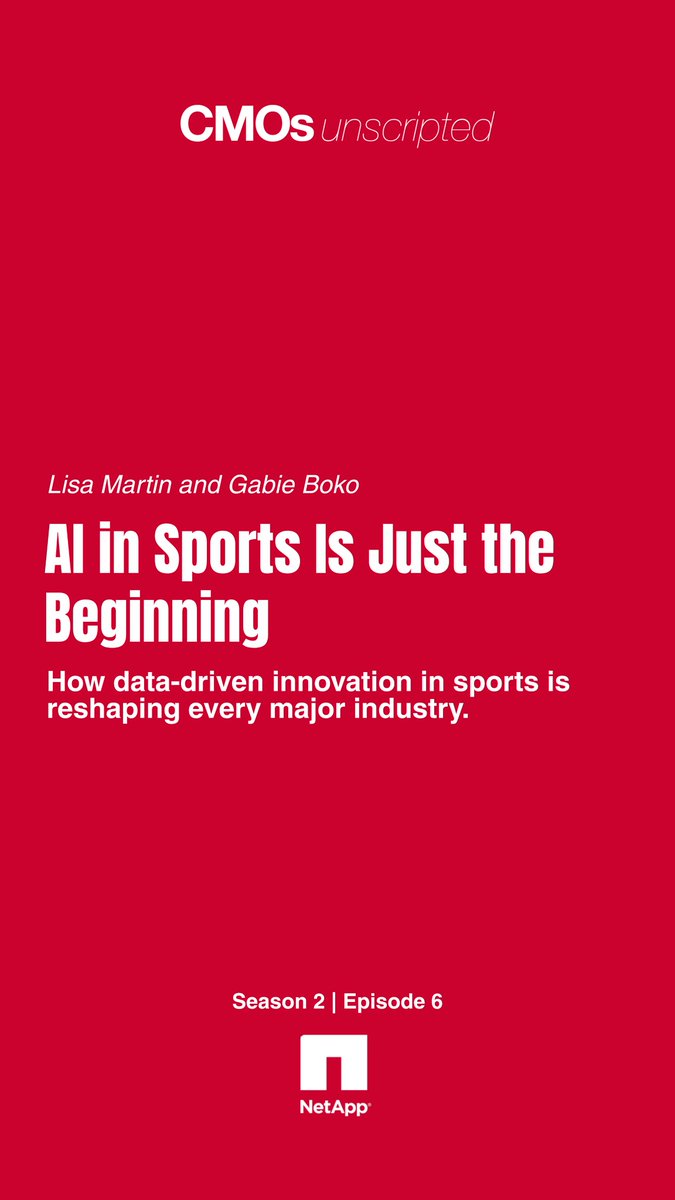 CMOs unscripted

Lisa Martin and Gabie Boko

AI in Sports Is Just the Beginning

How data-driven innovation in sports is reshaping every major industry.

Season 2 | Episode 6

NetApp